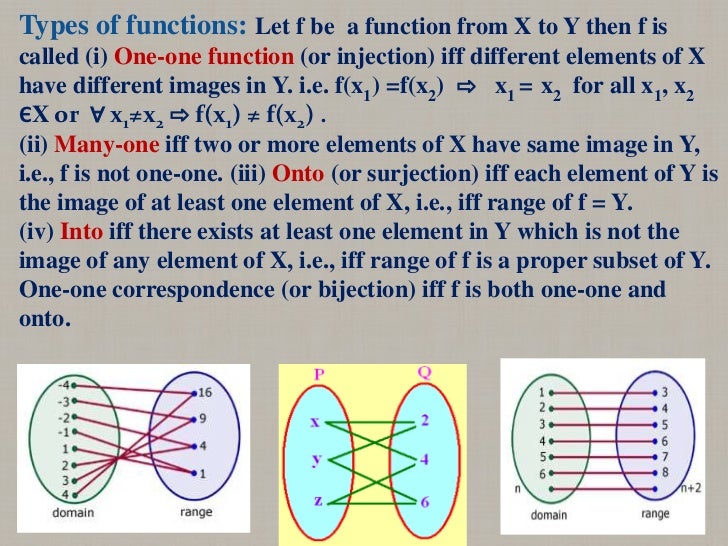 Types of functions: Let f be a function from X to Y then f is called (i) One-one function (or injection) iff different elements of X have different images in Y. i.e. $f(x_1) = f(x_2) \Rightarrow x_1 = x_2$ for all $x_1, x_2 \in X$ or $\forall x_1 \neq x_2 \Rightarrow f(x_1) \neq f(x_2)$ .
(ii) Many-one iff two or more elements of X have same image in Y, i.e., f is not one-one. (iii) Onto (or surjection) iff each element of Y is the image of at least one element of X, i.e., iff range of f = Y.
(iv) Into iff there exists at least one element in Y which is not the image of any element of X, i.e., iff range of f is a proper subset of Y. One-one correspondence (or bijection) iff f is both one-one and onto.

-4
-3
-2
-1
1
2
3
4
16
9
4
1
domain
range

P
Q
x
y
z
2
4
6

1
2
3
4
5
6
n
3
4
5
6
7
8
n+2
domain
range